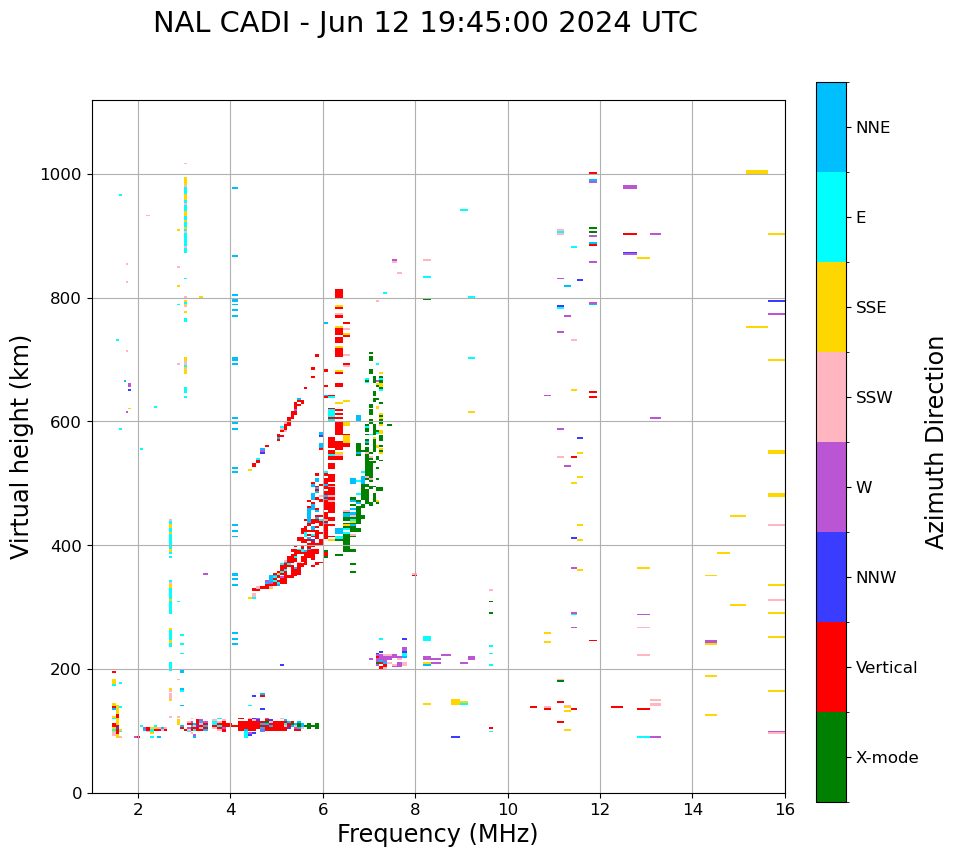 NAL CADI - Jun 12 19:45:00 2024 UTC

Virtual height (km)

1000
800
600
400
200
0

2
4
6
8
10
12
14
16

Frequency (MHz)

NNE
E
SSE
SSW
W
NNW
Vertical
X-mode

Azimuth Direction